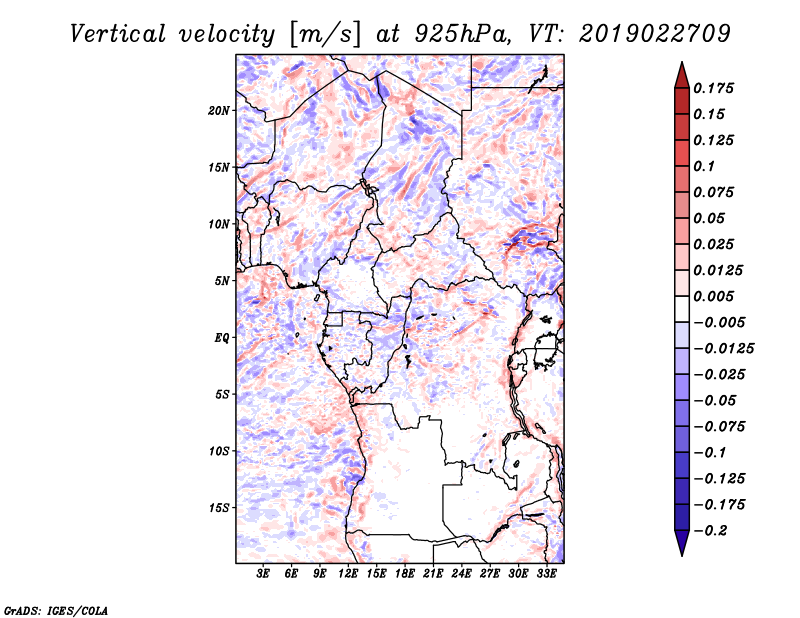 Vertical velocity [m/s] at 925hPa, VT: 2019022709

20N
15N
10N
5N
EQ
5S
10S
15S

3E 6E 9E 12E 15E 18E 21E 24E 27E 30E 33E

0.175
0.15
0.125
0.1
0.075
0.05
0.025
0.0125
0.005
−0.005
−0.0125
−0.025
−0.05
−0.075
−0.1
−0.125
−0.175
−0.2

GrADS: IGES/COLA